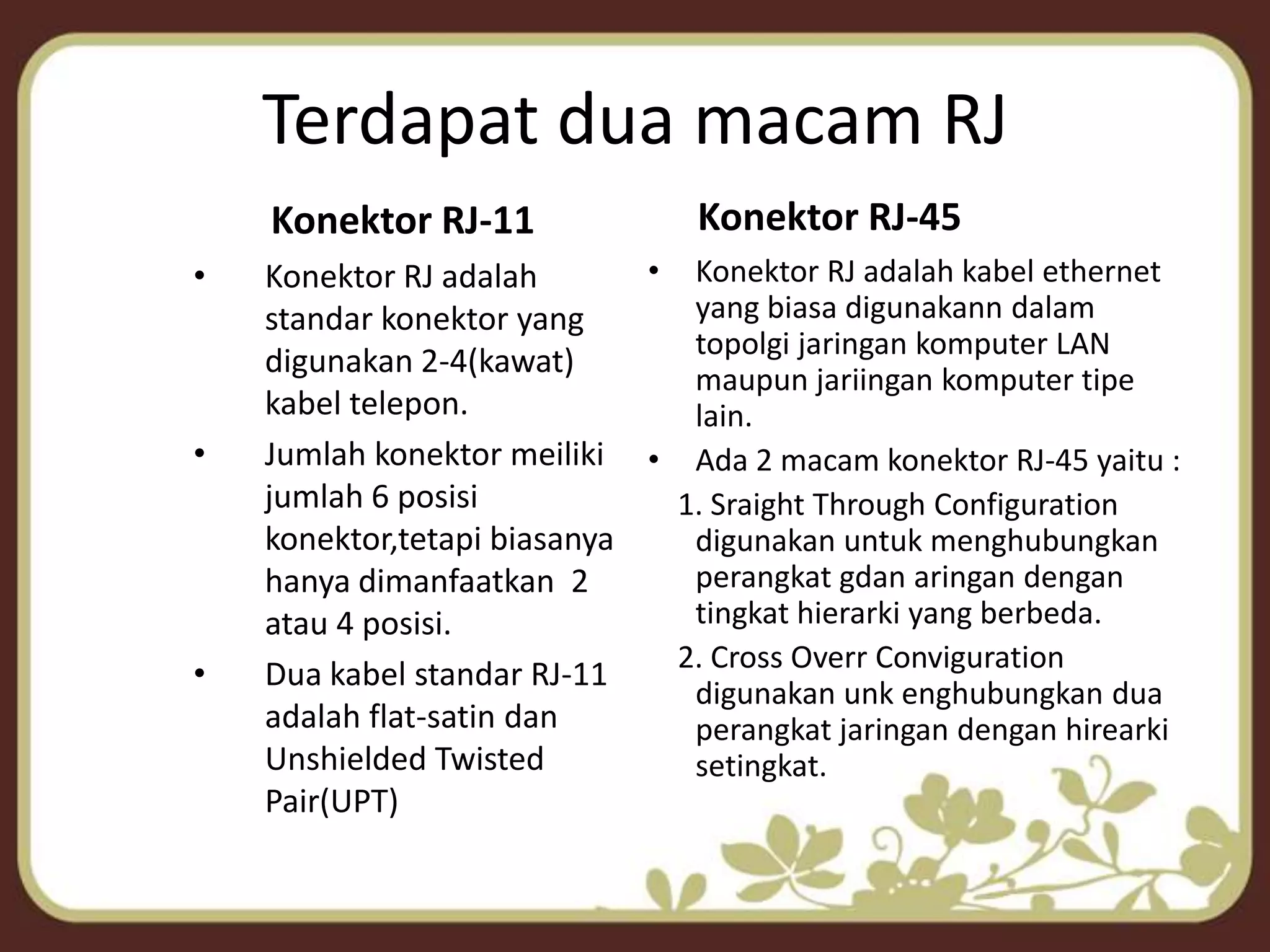 Terdapat dua macam RJ

Konektor RJ-11

• Konektor RJ adalah standar konektor yang digunakan 2-4(kawat) kabel telepon.

• Jumlah konektor meiliki jumlah 6 posisi konektor,tetapi biasanya hanya dimanfaatkan 2 atau 4 posisi.

• Dua kabel standar RJ-11 adalah flat-satin dan Unshielded Twisted Pair(UPT)

Konektor RJ-45

• Konektor RJ adalah kabel ethernet yang biasa digunakann dalam topolgi jaringan komputer LAN maupun jariingan komputer tipe lain.

• Ada 2 macam konektor RJ-45 yaitu :

1. Sraight Through Configuration digunakan untuk menghubungkan perangkat gdan aringan dengan tingkat hierarki yang berbeda.

2. Cross Overr Conviguration digunakan unk enghubungkan dua perangkat jaringan dengan hirearki setingkat.